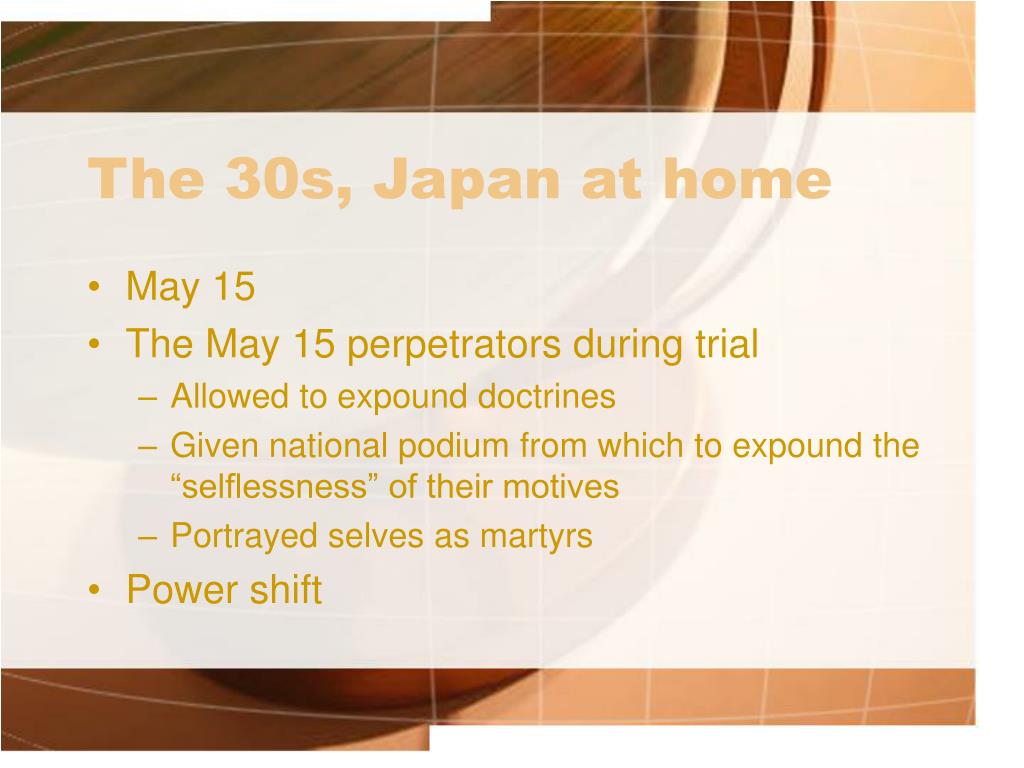 The 30s, Japan at home

• May 15
• The May 15 perpetrators during trial
– Allowed to expound doctrines
– Given national podium from which to expound the “selflessness” of their motives
– Portrayed selves as martyrs
• Power shift